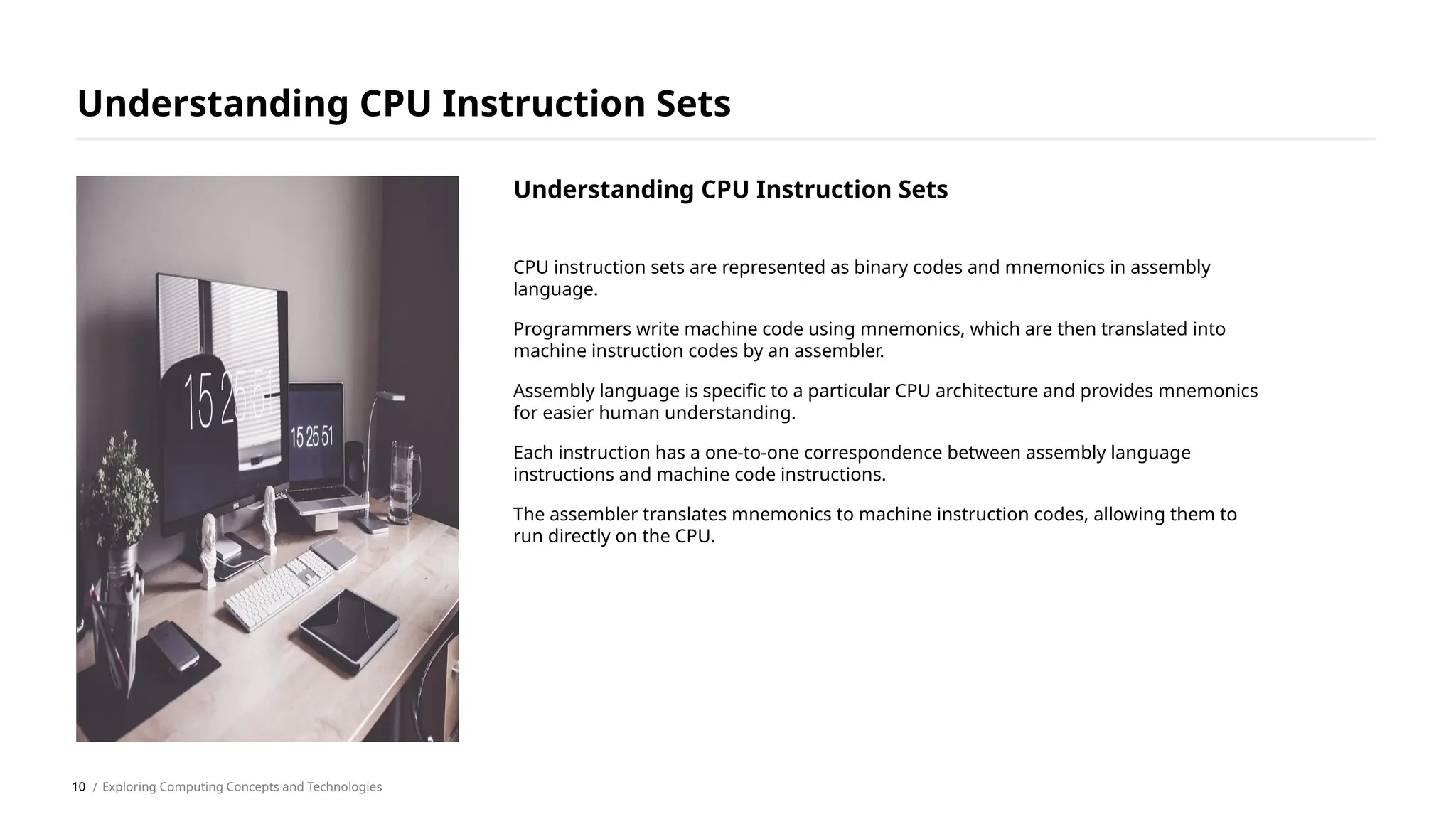 Understanding CPU Instruction Sets

15 25 51

15 25 51

Understanding CPU Instruction Sets

CPU instruction sets are represented as binary codes and mnemonics in assembly language.

Programmers write machine code using mnemonics, which are then translated into machine instruction codes by an assembler.

Assembly language is specific to a particular CPU architecture and provides mnemonics for easier human understanding.

Each instruction has a one-to-one correspondence between assembly language instructions and machine code instructions.

The assembler translates mnemonics to machine instruction codes, allowing them to run directly on the CPU.

10 / Exploring Computing Concepts and Technologies